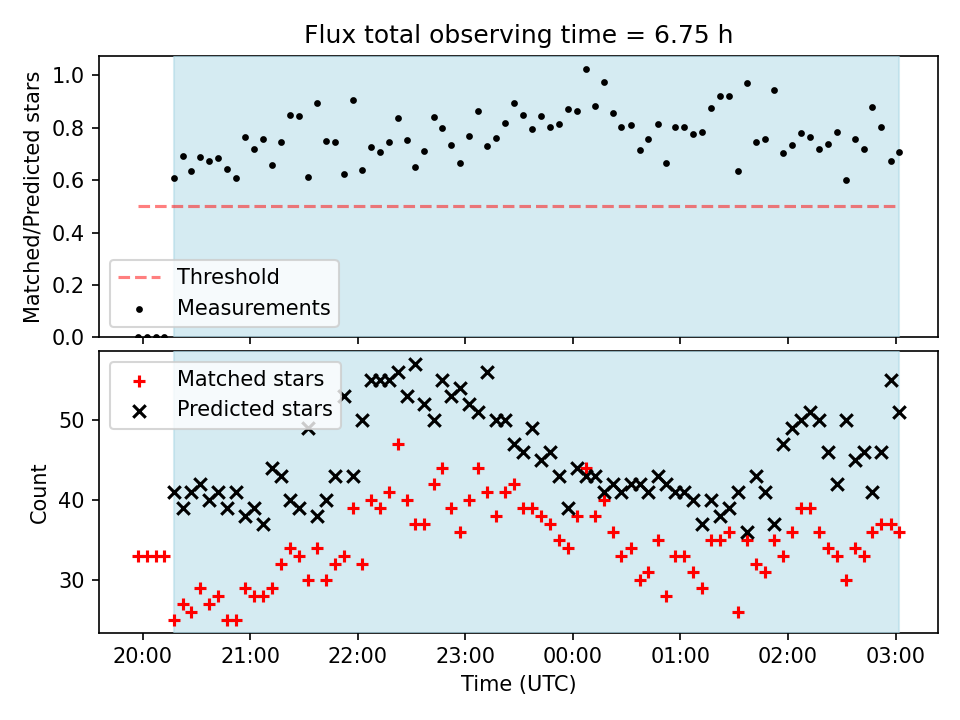 Flux total observing time = 6.75 h

Matched/Predicted stars

1.0
0.8
0.6
0.4
0.2
0.0

Threshold
Measurements

Matched stars
Predicted stars

Count

50
40
30

20:00
21:00
22:00
23:00
00:00
01:00
02:00
03:00

Time (UTC)